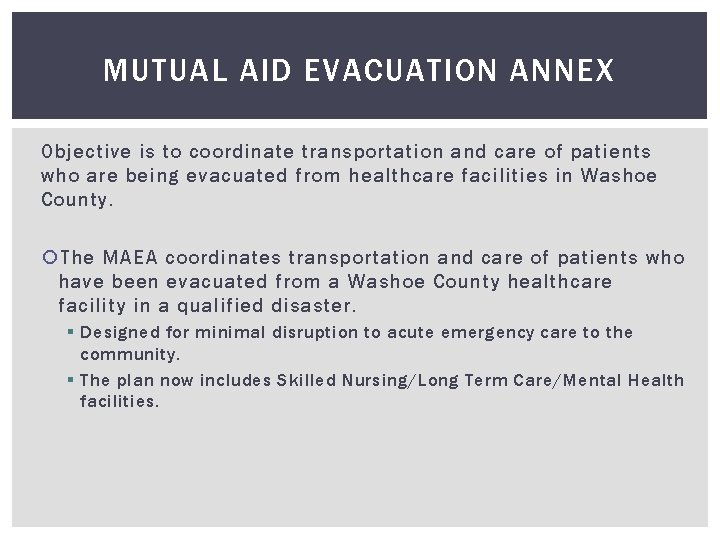 MUTUAL AID EVACUATION ANNEX

Objective is to coordinate transportation and care of patients who are being evacuated from healthcare facilities in Washoe County.

The MAEA coordinates transportation and care of patients who have been evacuated from a Washoe County healthcare facility in a qualified disaster.

Designed for minimal disruption to acute emergency care to the community.

The plan now includes Skilled Nursing/Long Term Care/Mental Health facilities.